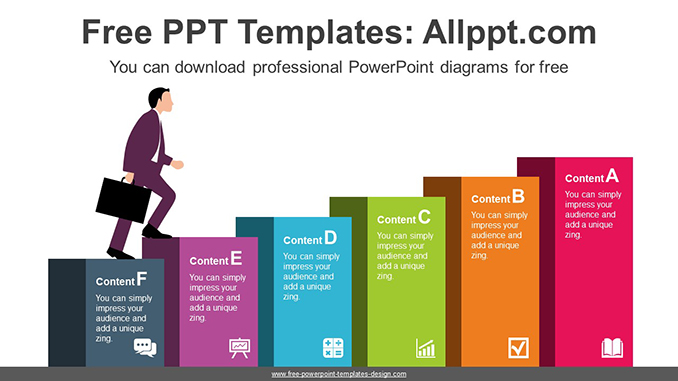 Free PPT Templates: Allppt.com

You can download professional PowerPoint diagrams for free

Content F
You can simply impress your audience and add a unique zing.

Content E
You can simply impress your audience and add a unique zing.

Content D
You can simply impress your audience and add a unique zing.

Content C
You can simply impress your audience and add a unique zing.

Content B
You can simply impress your audience and add a unique zing.

Content A
You can simply impress your audience and add a unique zing.

www.free-powerpoint-templates-design.com